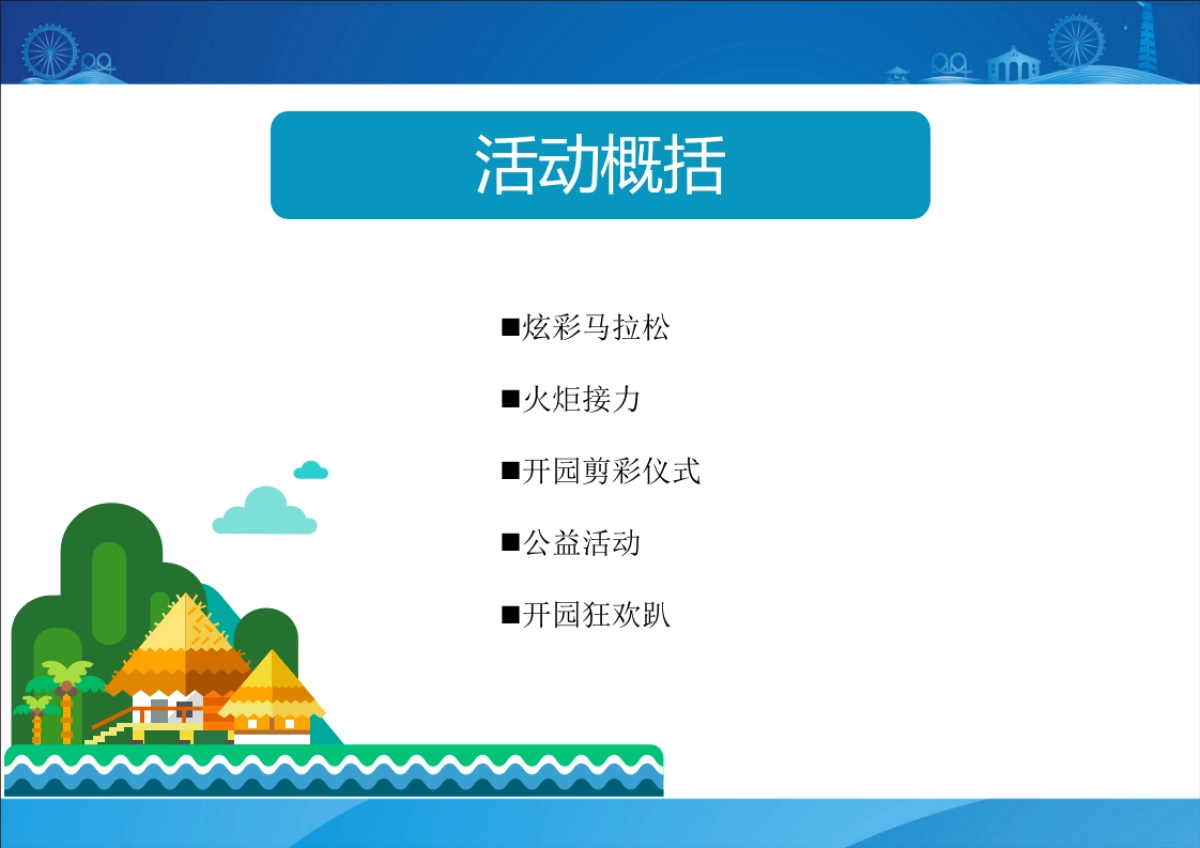 活动概括

■炫彩马拉松

■火炬接力

■开园剪彩仪式

■公益活动

■开园狂欢趴